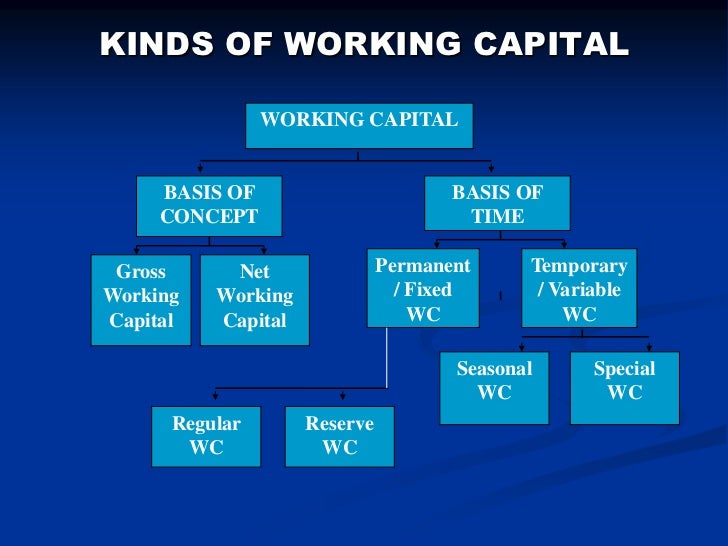 KINDS OF WORKING CAPITAL

WORKING CAPITAL

BASIS OF CONCEPT

BASIS OF TIME

Gross Working Capital

Net Working Capital

Permanent / Fixed WC

Temporary / Variable WC

Seasonal WC

Special WC

Regular WC

Reserve WC